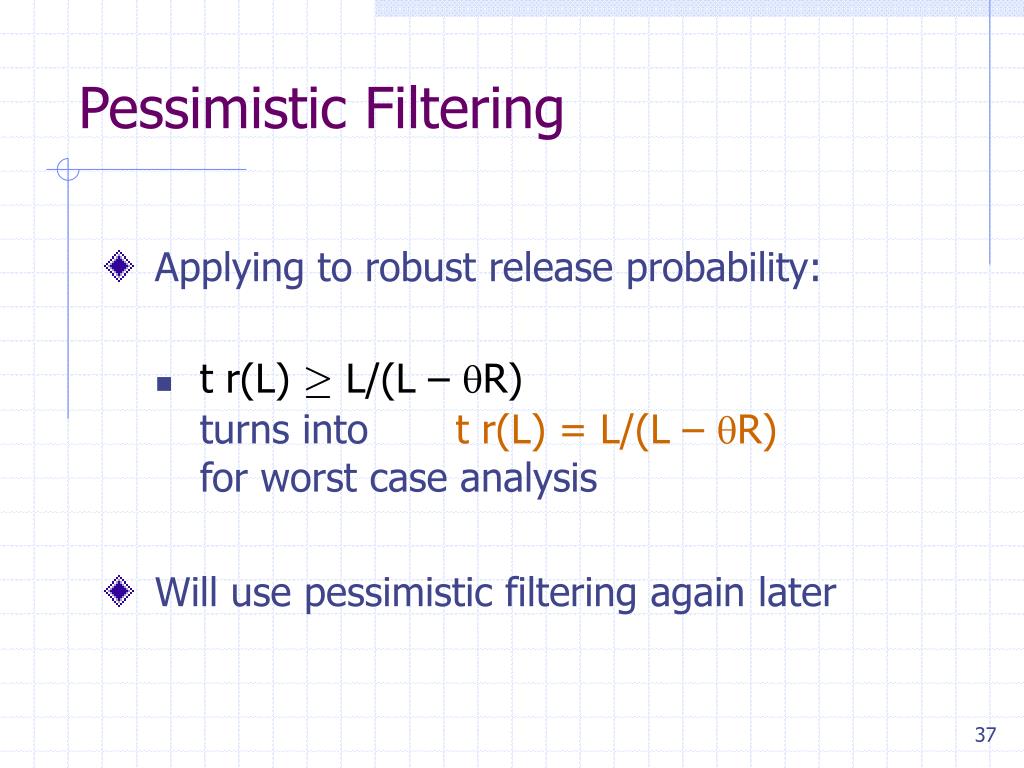 Pessimistic Filtering

Applying to robust release probability:

$t\ r(L) \geq L/(L - \theta R)$
turns into $t\ r(L) = L/(L - \theta R)$
for worst case analysis

Will use pessimistic filtering again later

37